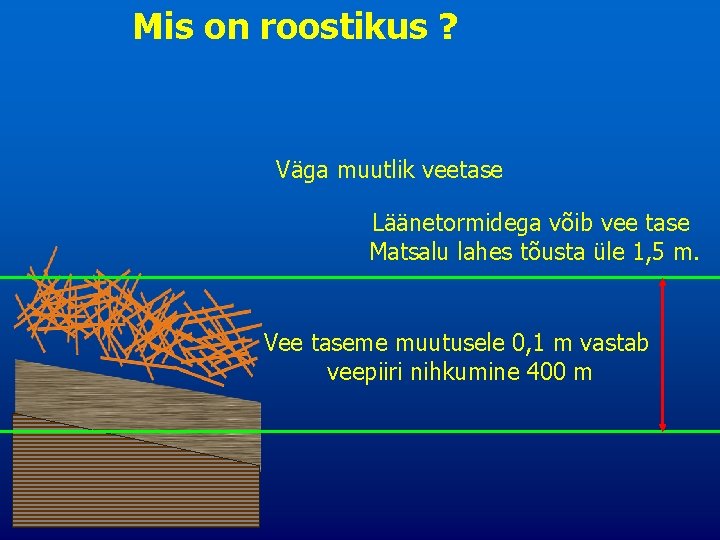 Mis on roostikus ?

Väga muutlik veetase

Läänetormidega võib vee tase Matsalu lahes tõusta üle 1,5 m.

Vee taseme muutusele 0,1 m vastab veepiiri nihkumine 400 m